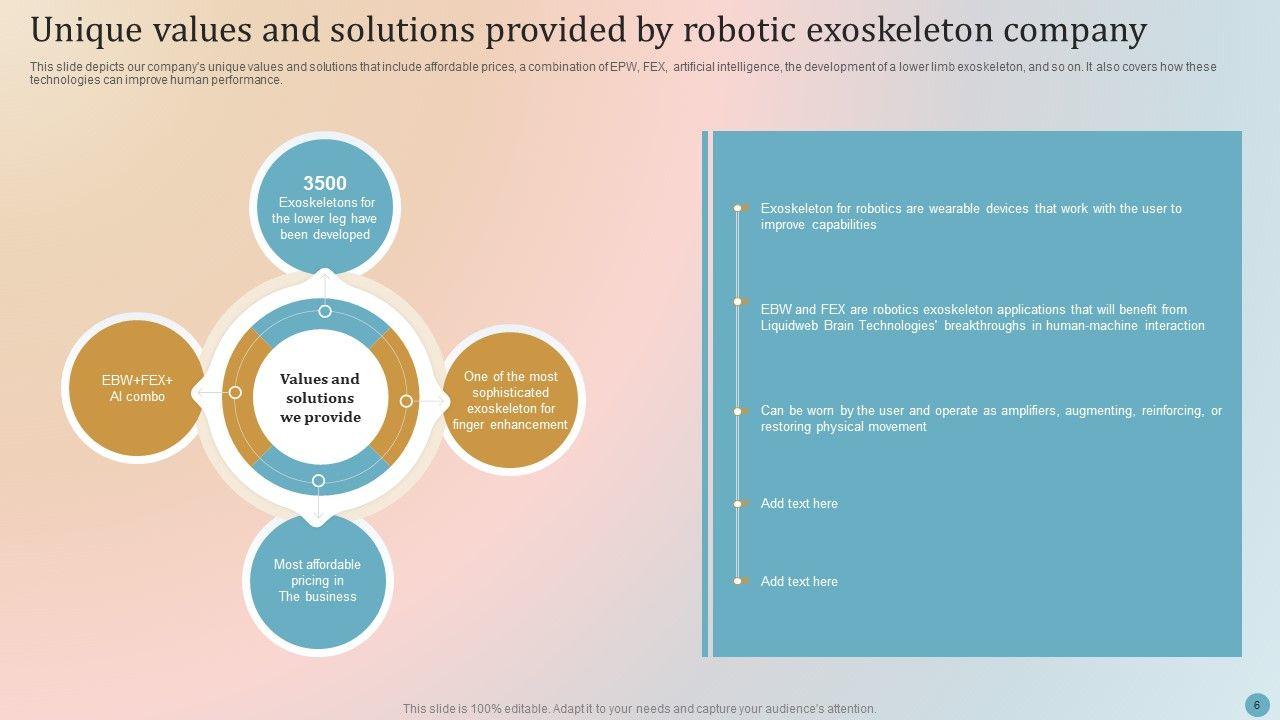 Unique values and solutions provided by robotic exoskeleton company

This slide depicts our company's unique values and solutions that include affordable prices, a combination of EPW, FEX, artificial intelligence, the development of a lower limb exoskeleton, and so on. It also covers how these technologies can improve human performance.

3500
Exoskeletons for the lower leg have been developed

EBW+FEX+
AI combo

Values and solutions we provide

One of the most sophisticated exoskeleton for finger enhancement

Most affordable pricing in The business

Exoskeleton for robotics are wearable devices that work with the user to improve capabilities

EBW and FEX are robotics exoskeleton applications that will benefit from Liquidweb Brain Technologies' breakthroughs in human-machine interaction

Can be worn by the user and operate as amplifiers, augmenting, reinforcing, or restoring physical movement

Add text here

Add text here

This slide is 100% editable. Adapt it to your needs and capture your audience's attention.

6